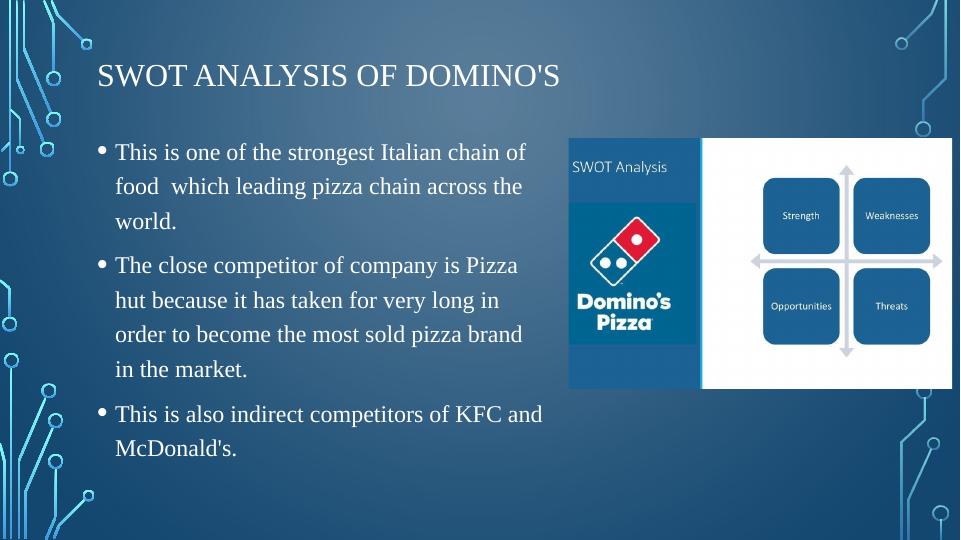 SWOT ANALYSIS OF DOMINO'S

• This is one of the strongest Italian chain of food  which leading pizza chain across the world.

• The close competitor of company is Pizza hut because it has taken for very long in order to become the most sold pizza brand in the market.

• This is also indirect competitors of KFC and McDonald's.

SWOT Analysis

Domino's Pizza

Strength

Weaknesses

Opportunities

Threats